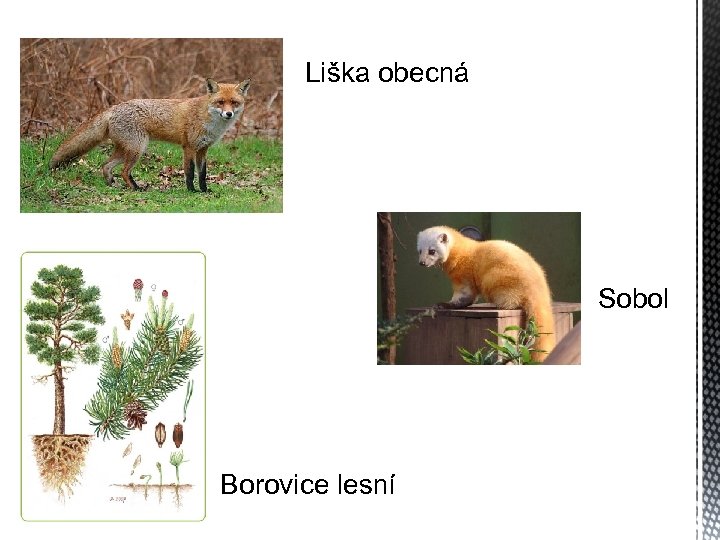 Liška obecná

Sobol

Borovice lesní